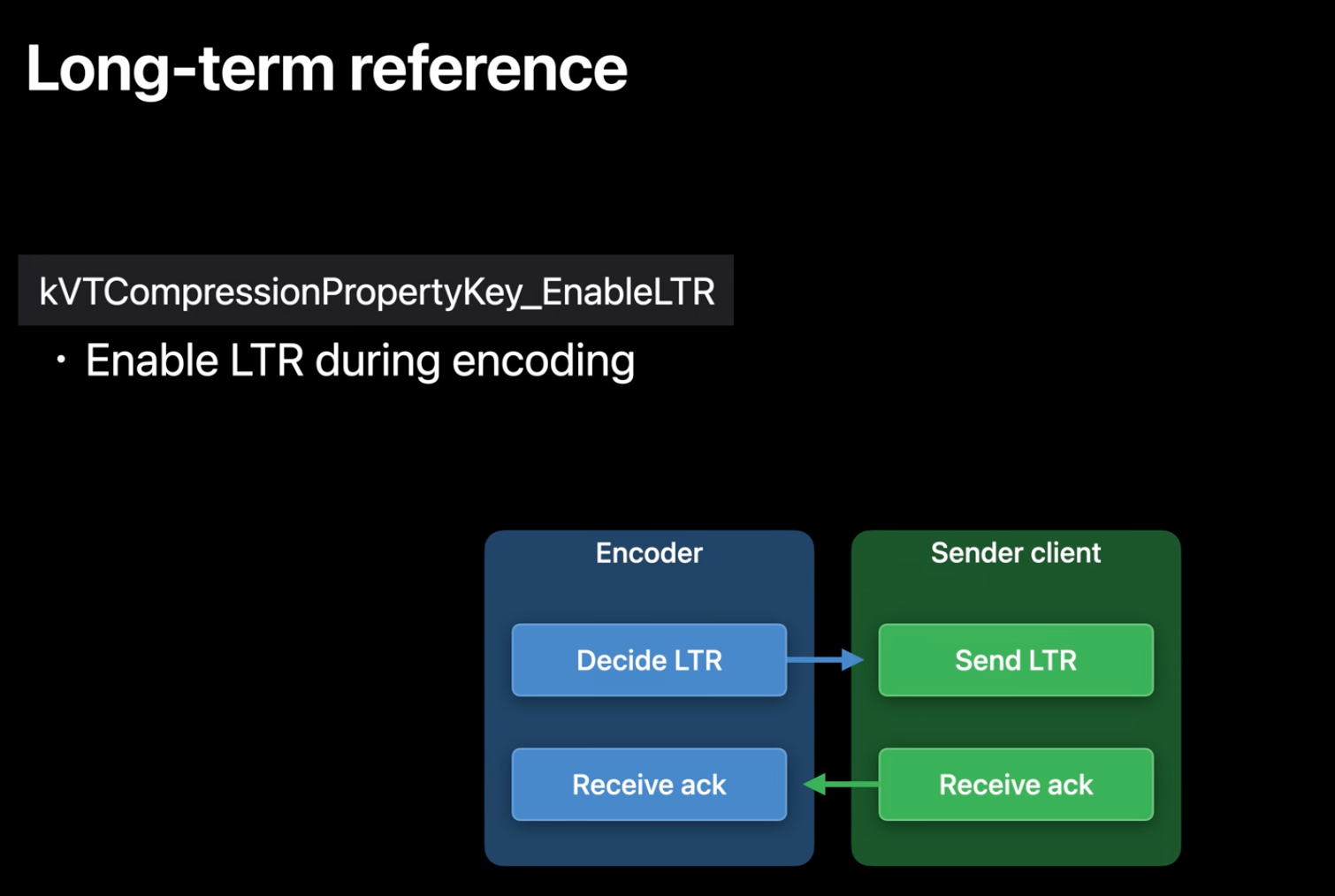 Long-term reference

kVTCompressionPropertyKey_EnableLTR

• Enable LTR during encoding

Encoder

Decide LTR

Receive ack

Sender client

Send LTR

Receive ack